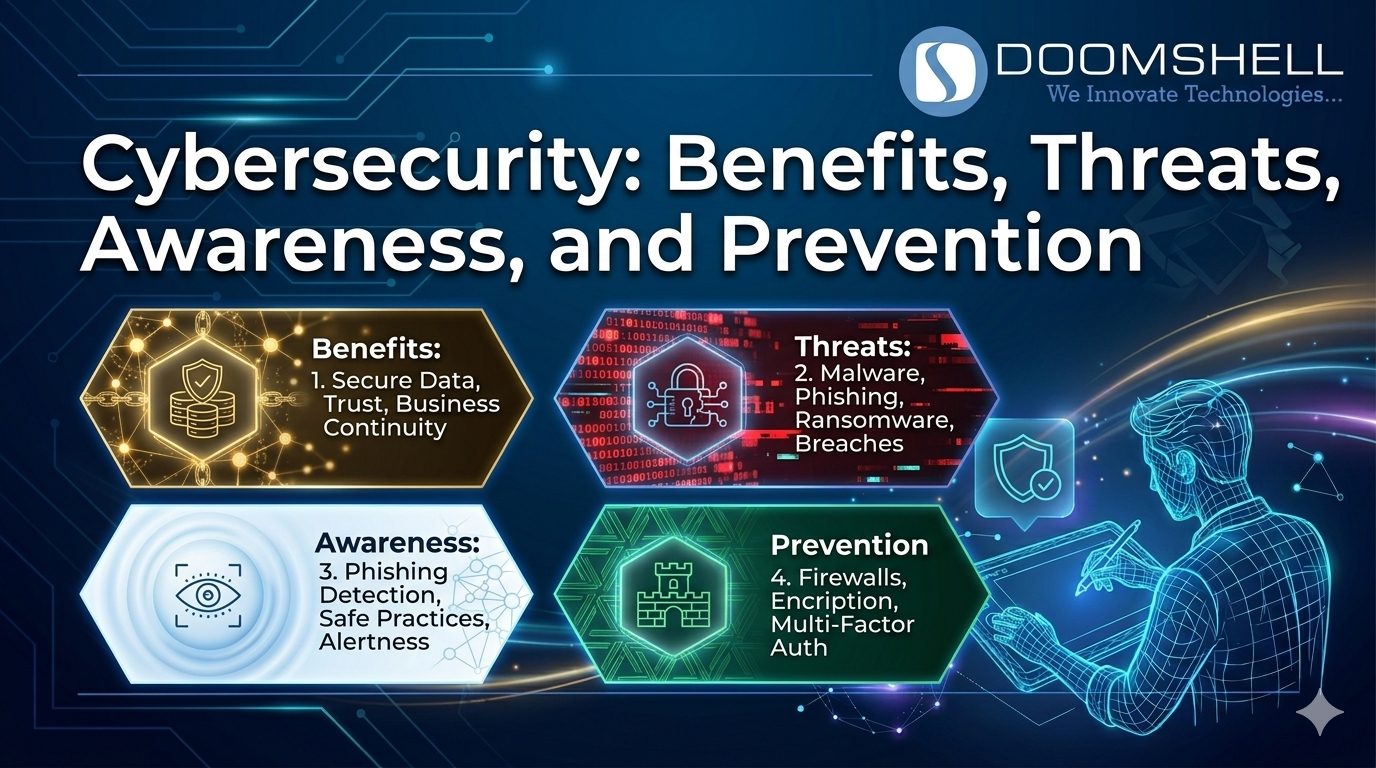 DOOMSHELL
We Innovate Technologies...

Cybersecurity: Benefits, Threats, Awareness, and Prevention

Benefits:
1. Secure Data, Trust, Business Continuity

Threats:
2. Malware, Phishing, Ransomware, Breaches

Awareness:
3. Phishing Detection, Safe Practices, Alertness

Prevention
4. Firewalls, Encription, Multi-Factor Auth